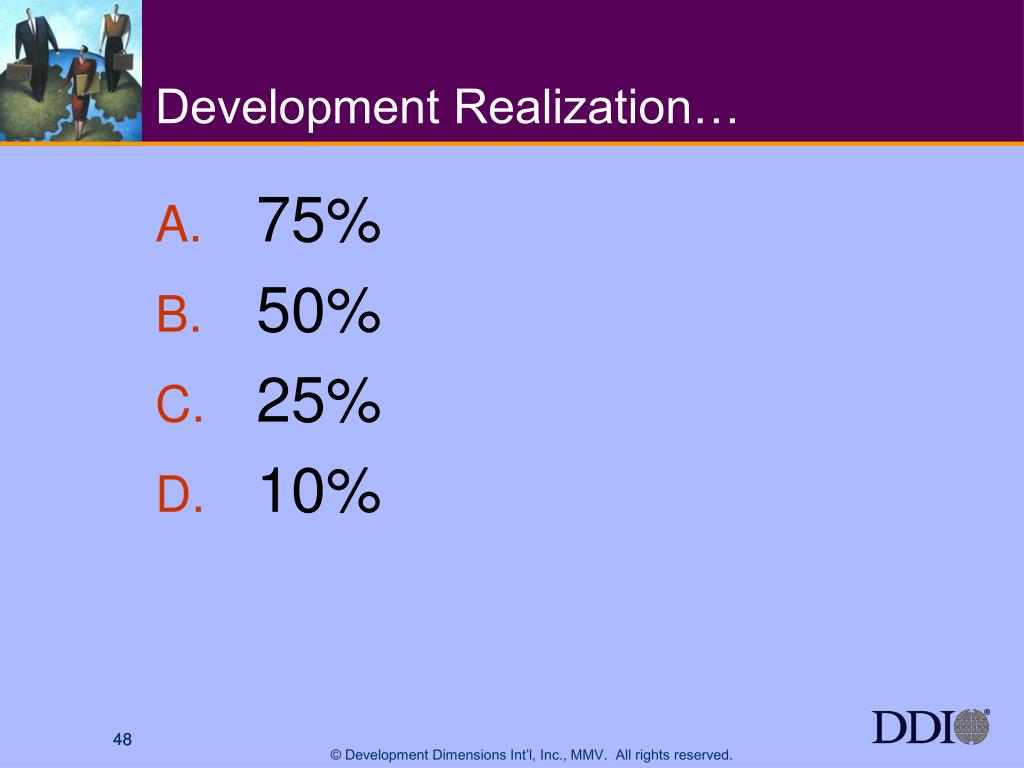 Development Realization…

A. 75%
B. 50%
C. 25%
D. 10%

48

© Development Dimensions Int'l, Inc., MMV. All rights reserved.

DDI®